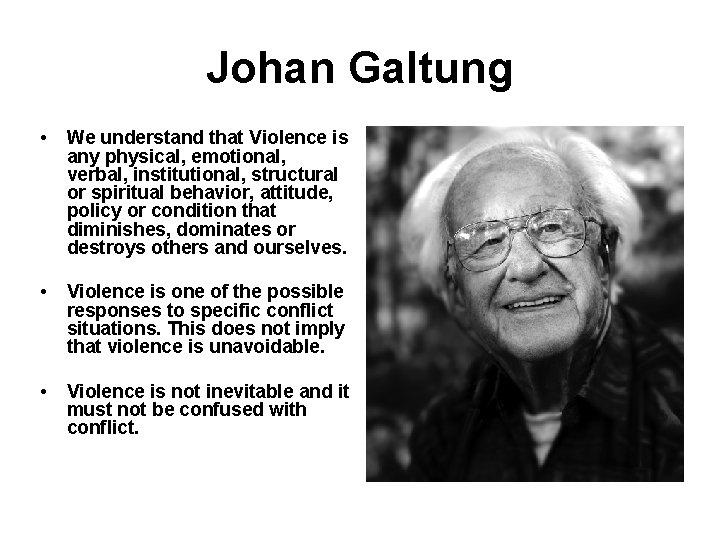 Johan Galtung

• We understand that Violence is any physical, emotional, verbal, institutional, structural or spiritual behavior, attitude, policy or condition that diminishes, dominates or destroys others and ourselves.

• Violence is one of the possible responses to specific conflict situations. This does not imply that violence is unavoidable.

• Violence is not inevitable and it must not be confused with conflict.